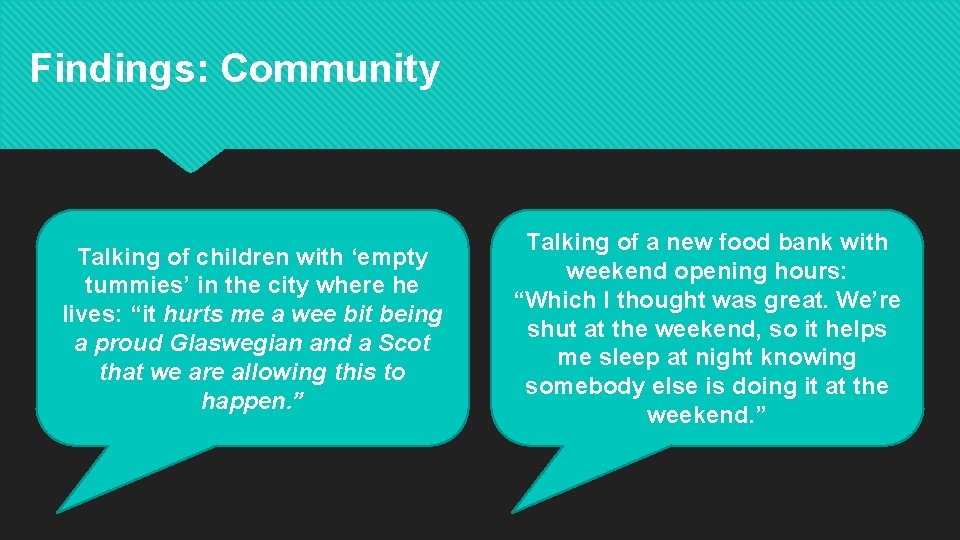 Findings: Community

Talking of children with ‘empty tummies’ in the city where he lives: “it hurts me a wee bit being a proud Glaswegian and a Scot that we are allowing this to happen.”

Talking of a new food bank with weekend opening hours: “Which I thought was great. We’re shut at the weekend, so it helps me sleep at night knowing somebody else is doing it at the weekend.”